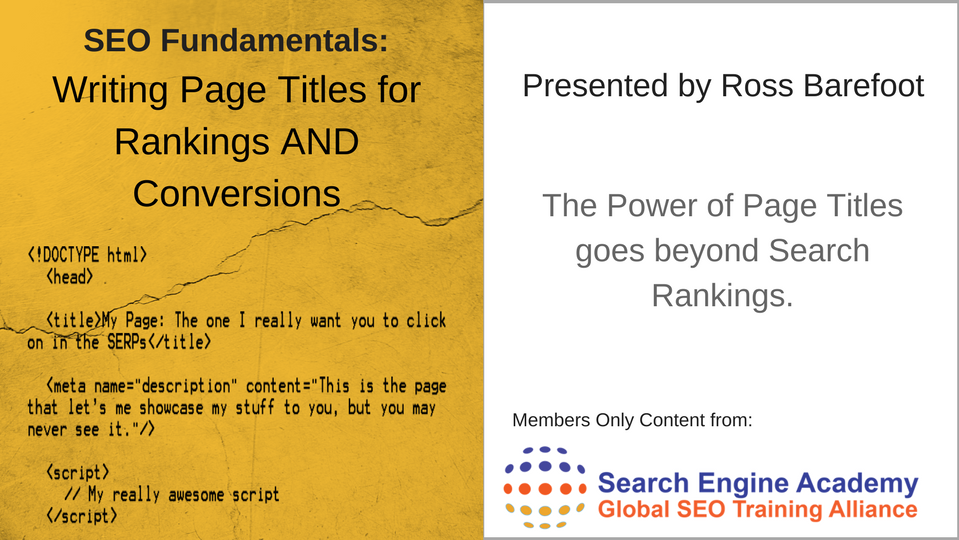 SEO Fundamentals:
Writing Page Titles for Rankings AND Conversions

<!DOCTYPE html>
<head>

<title>My Page: The one I really want you to click on in the SERPs</title>

<meta name="description" content="This is the page that let's me showcase my stuff to you, but you may never see it."/>

<script>
// My really awesome script
</script>

Presented by Ross Barefoot

The Power of Page Titles goes beyond Search Rankings.

Members Only Content from:

Search Engine Academy
Global SEO Training Alliance